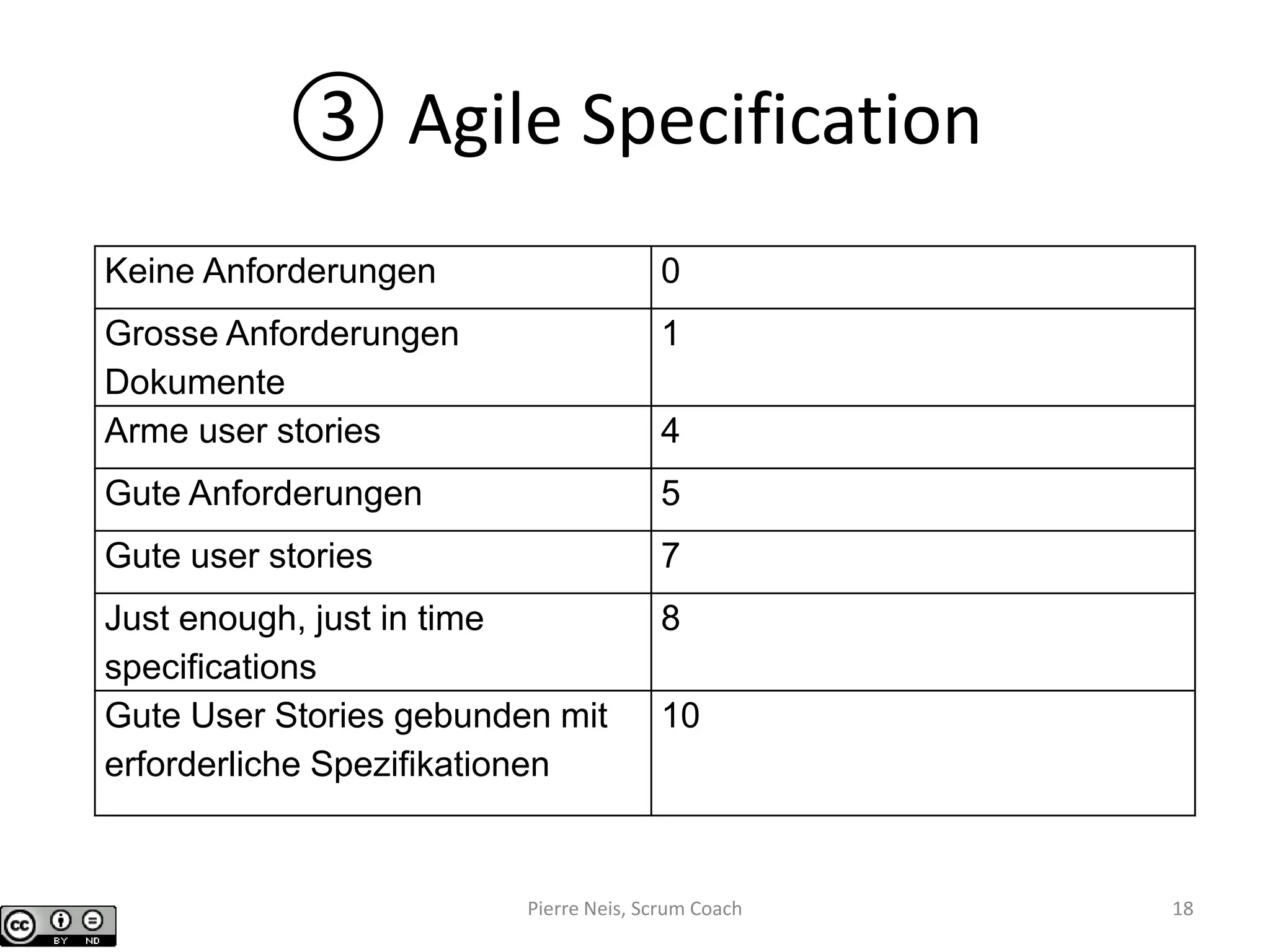 ③ Agile Specification

| Keine Anforderungen | 0 |
|---|---|
| Grosse Anforderungen Dokumente | 1 |
| Arme user stories | 4 |
| Gute Anforderungen | 5 |
| Gute user stories | 7 |
| Just enough, just in time specifications | 8 |
| Gute User Stories gebunden mit erforderliche Spezifikationen | 10 |

cc BY ND

Pierre Neis, Scrum Coach

18